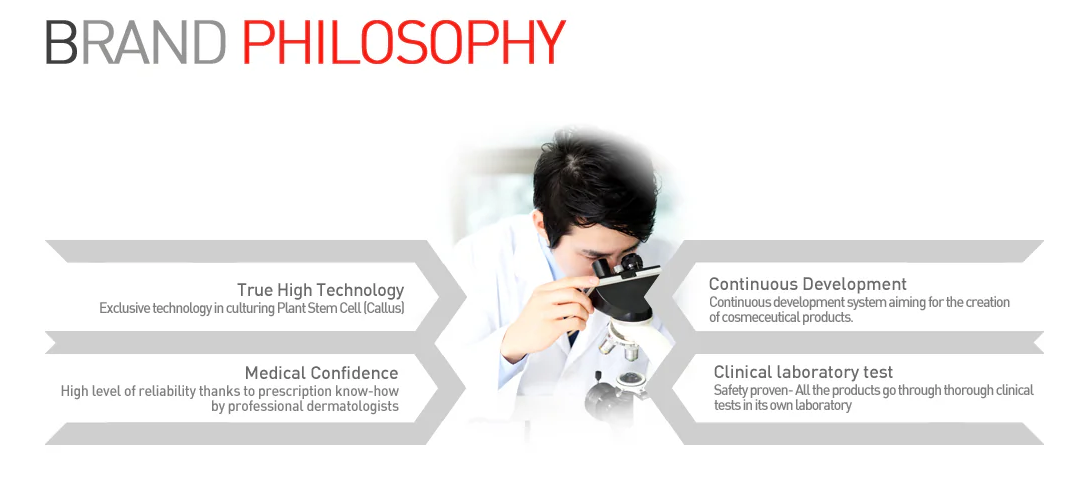 BRAND PHILOSOPHY

True High Technology
Exclusive technology in culturing Plant Stem Cell (Callus)

Medical Confidence
High level of reliability thanks to prescription know-how by professional dermatologists

Continuous Development
Continuous development system aiming for the creation of cosmeceutical products.

Clinical laboratory test
Safety proven- All the products go through thorough clinical tests in its own laboratory